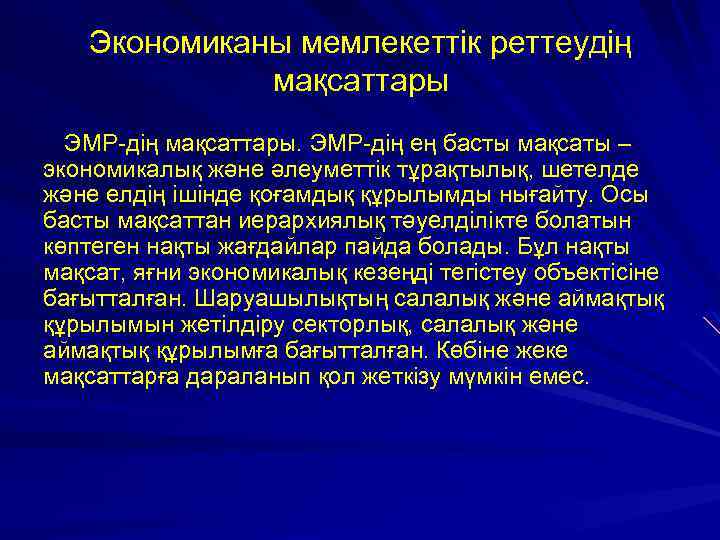 Экономиканы мемлекеттік реттеудің мақсаттары

ЭМР-дің мақсаттары. ЭМР-дің ең басты мақсаты – экономикалық және әлеуметтік тұрақтылық, шетелде және елдің ішінде қоғамдық құрылымды нығайту. Осы басты мақсаттан иерархиялық тәуелділікте болатын көптеген нақты жағдайлар пайда болады. Бұл нақты мақсат, яғни экономикалық кезеңді тегістеу объектісіне бағытталған. Шаруашылықтың салалық және аймақтық құрылымын жетілдіру секторлық, салалық және аймақтық құрылымға бағытталған. Көбіне жеке мақсаттарға дараланып қол жеткізу мүмкін емес.